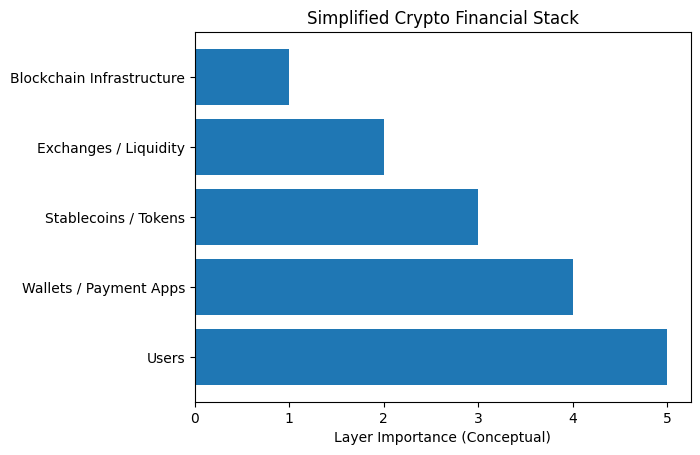 Simplified Crypto Financial Stack

Blockchain Infrastructure
Exchanges / Liquidity
Stablecoins / Tokens
Wallets / Payment Apps
Users

0 1 2 3 4 5
Layer Importance (Conceptual)